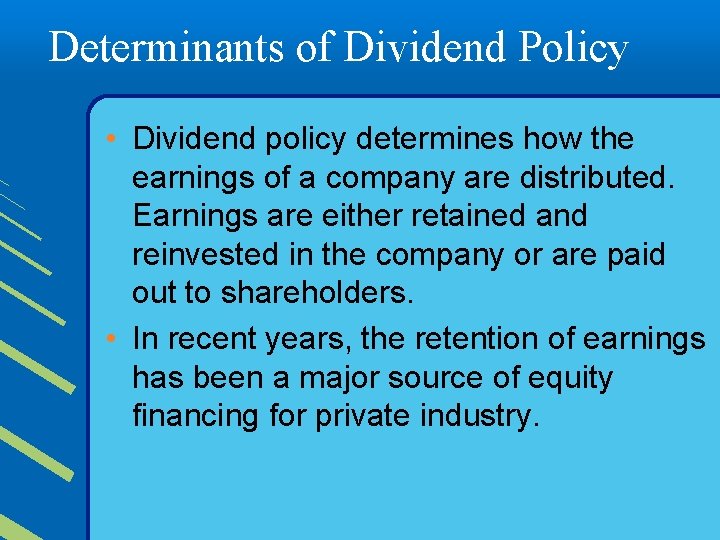 Determinants of Dividend Policy

• Dividend policy determines how the earnings of a company are distributed. Earnings are either retained and reinvested in the company or are paid out to shareholders.

• In recent years, the retention of earnings has been a major source of equity financing for private industry.